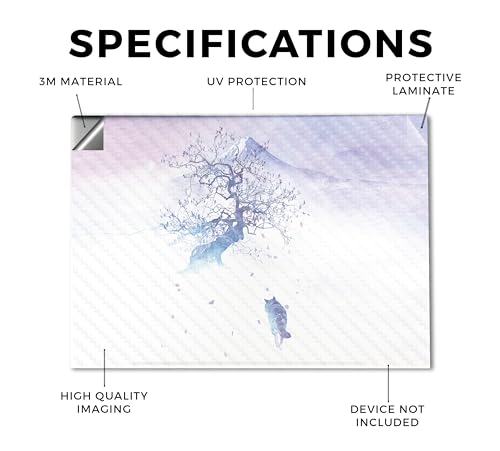 SPECIFICATIONS

3M MATERIAL

UV PROTECTION

PROTECTIVE LAMINATE

HIGH QUALITY IMAGING

DEVICE NOT INCLUDED